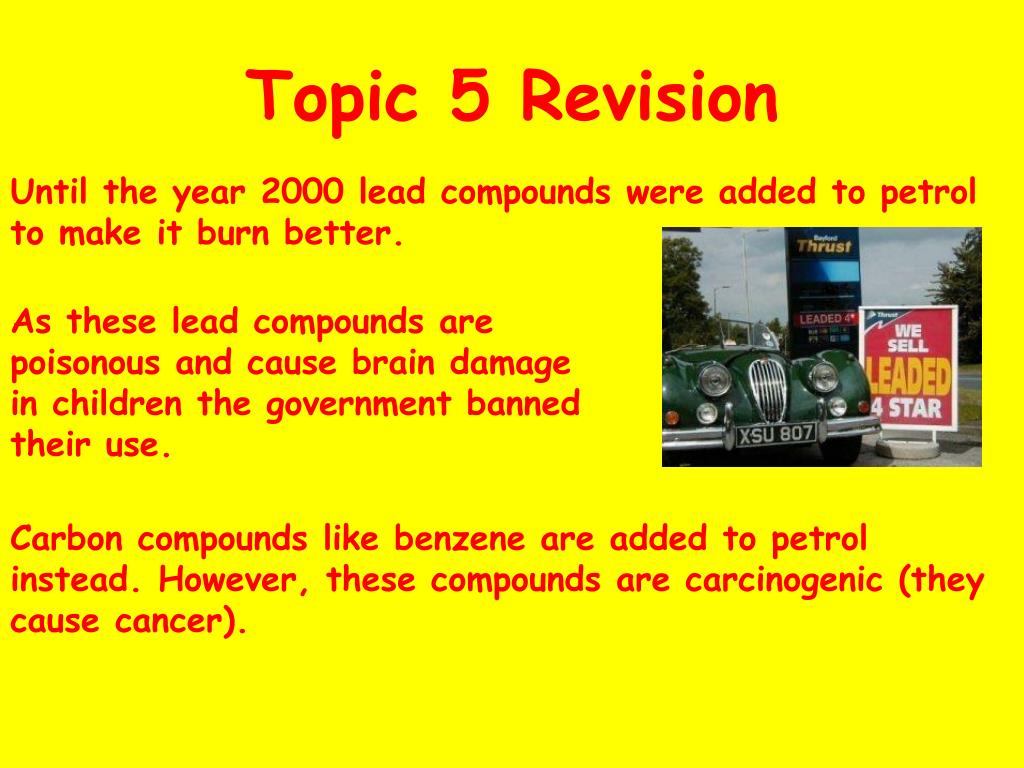 Topic 5 Revision

Until the year 2000 lead compounds were added to petrol to make it burn better.

As these lead compounds are poisonous and cause brain damage in children the government banned their use.

Bayford
Thrust
LEADED 4
Thrust
WE SELL LEADED 4 STAR
XSU 807

Carbon compounds like benzene are added to petrol instead. However, these compounds are carcinogenic (they cause cancer).